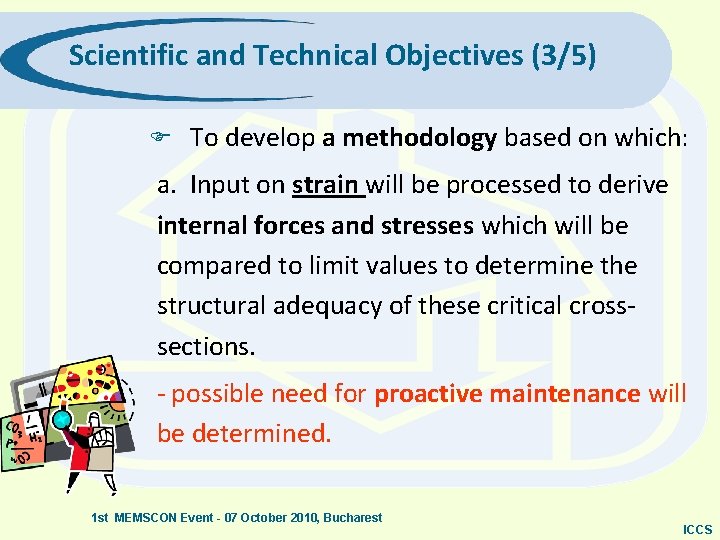 Scientific and Technical Objectives (3/5)

To develop a methodology based on which:

a. Input on strain will be processed to derive internal forces and stresses which will be compared to limit values to determine the structural adequacy of these critical cross-sections.

- possible need for proactive maintenance will be determined.

$CO_3$ $H_2$

1st MEMSCON Event - 07 October 2010, Bucharest

ICCS